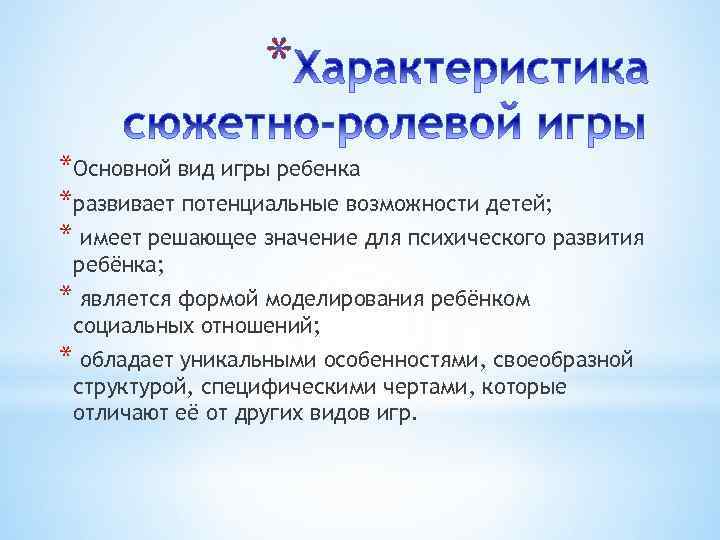 *Характеристика сюжетно-ролевой игры

*Основной вид игры ребенка

*развивает потенциальные возможности детей;

* имеет решающее значение для психического развития ребёнка;

* является формой моделирования ребёнком социальных отношений;

* обладает уникальными особенностями, своеобразной структурой, специфическими чертами, которые отличают её от других видов игр.